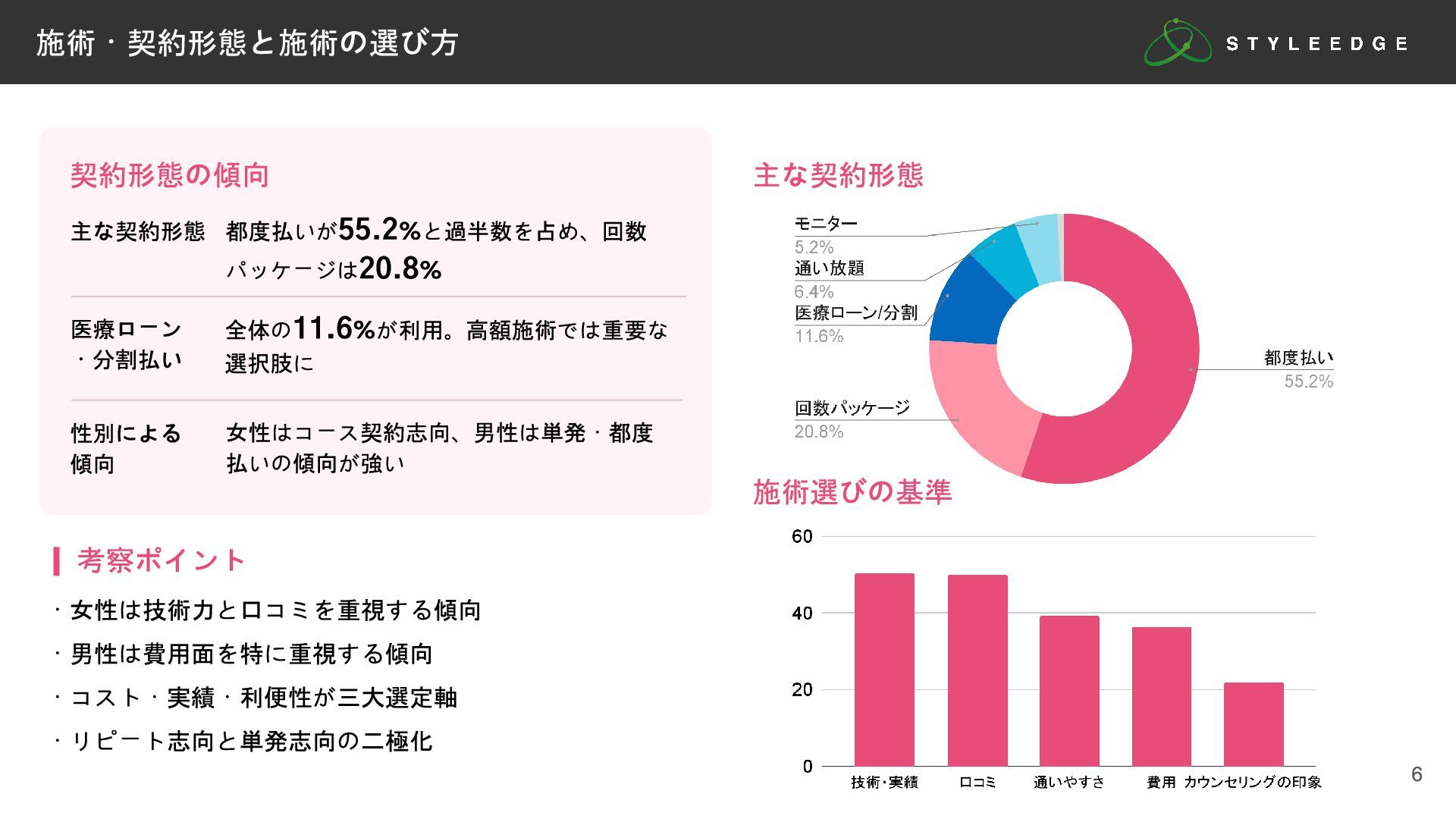 施術・契約形態と施術の選び方

STYLEEDGE

契約形態の傾向

| 主な契約形態 | 都度払いが55.2%と過半数を占め、回数パッケージは20.8% |
|---|---|
| 医療ローン・分割払い | 全体の11.6%が利用。高額施術では重要な選択肢に |
| 性別による傾向 | 女性はコース契約志向、男性は単発・都度払いの傾向が強い |

考察ポイント

・女性は技術力と口コミを重視する傾向

・男性は費用面を特に重視する傾向

・コスト・実績・利便性が三大選定軸

・リピート志向と単発志向の二極化

主な契約形態

モニター 5.2%
通い放題 6.4%
医療ローン/分割 11.6%
回数パッケージ 20.8%
都度払い 55.2%

施術選びの基準

60
40
20
0
技術・実績 口コミ 通いやすさ 費用 カウンセリングの印象

6